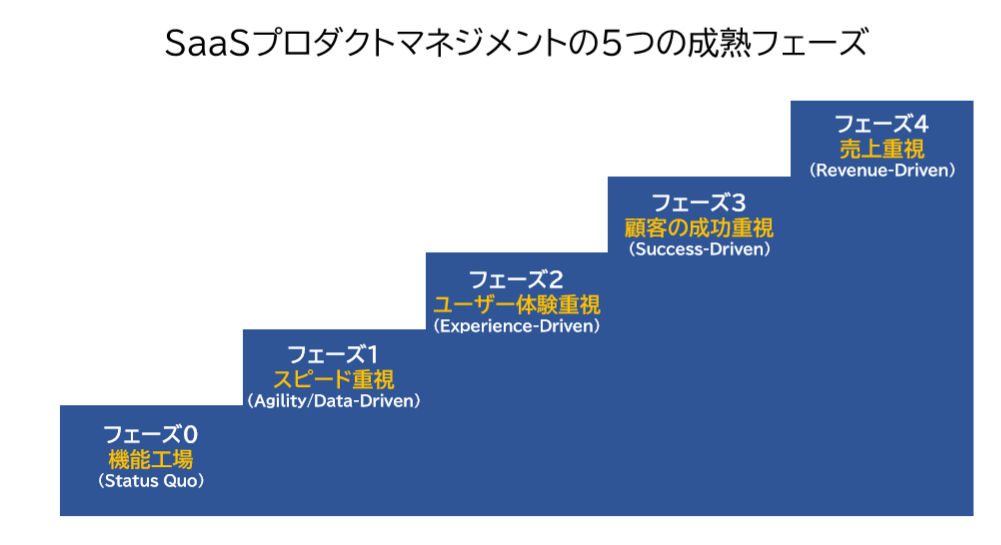 SaaSプロダクトマネジメントの5つの成熟フェーズ

フェーズ0
機能工場
(Status Quo)

フェーズ1
スピード重視
(Agility/Data-Driven)

フェーズ2
ユーザー体験重視
(Experience-Driven)

フェーズ3
顧客の成功重視
(Success-Driven)

フェーズ4
売上重視
(Revenue-Driven)